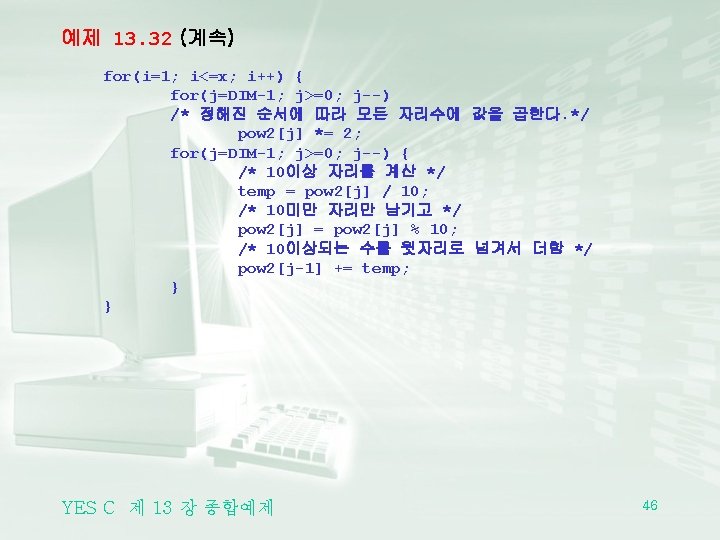 예제 13.32 (계속)

for(i=1; i<=x; i++) {
for(j=DIM-1; j>=0; j--)
/* 정해진 순서에 따라 모든 자리수에 값을 곱한다.*/
pow2[j] *= 2;
for(j=DIM-1; j>=0; j--) {
/* 10이상 자리를 계산 */
temp = pow2[j] / 10;
/* 10미만 자리만 남기고 */
pow2[j] = pow2[j] % 10;
/* 10이상되는 수를 윗자리로 넘겨서 더함 */
pow2[j-1] += temp;
}
}

YES C 제 13 장 종합예제

46